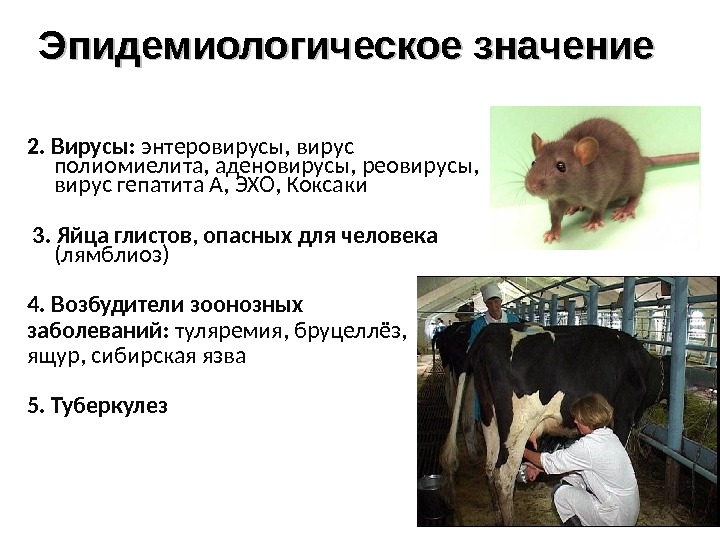 Эпидемиологическое значение

2. Вирусы: энтеровирусы, вирус полиомиелита, аденовирусы, реовирусы, вирус гепатита А, ЭХО, Коксаки

3. Яйца глистов, опасных для человека (лямблиоз)

4. Возбудители зоонозных заболеваний: туляремия, бруцеллёз, ящур, сибирская язва

5. Туберкулез